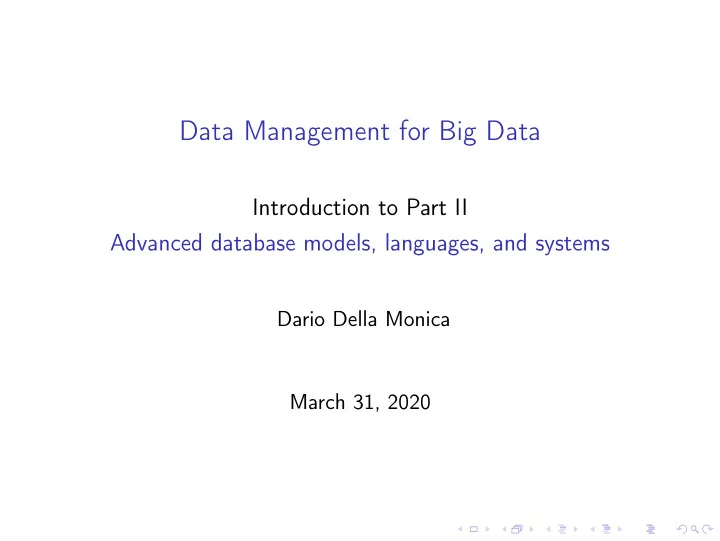 Data Management for Big Data

Introduction to Part II
Advanced database models, languages, and systems

Dario Della Monica

March 31, 2020